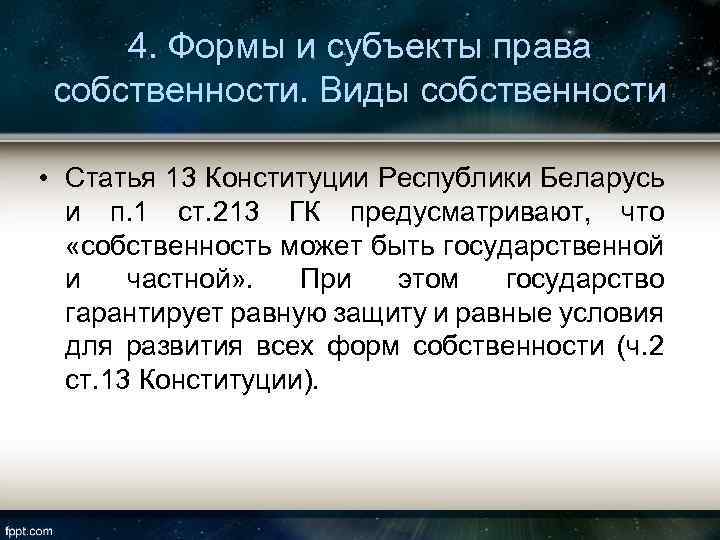 4. Формы и субъекты права собственности. Виды собственности

• Статья 13 Конституции Республики Беларусь и п.1 ст.213 ГК предусматривают, что «собственность может быть государственной и частной». При этом государство гарантирует равную защиту и равные условия для развития всех форм собственности (ч.2 ст.13 Конституции).

fppt.com